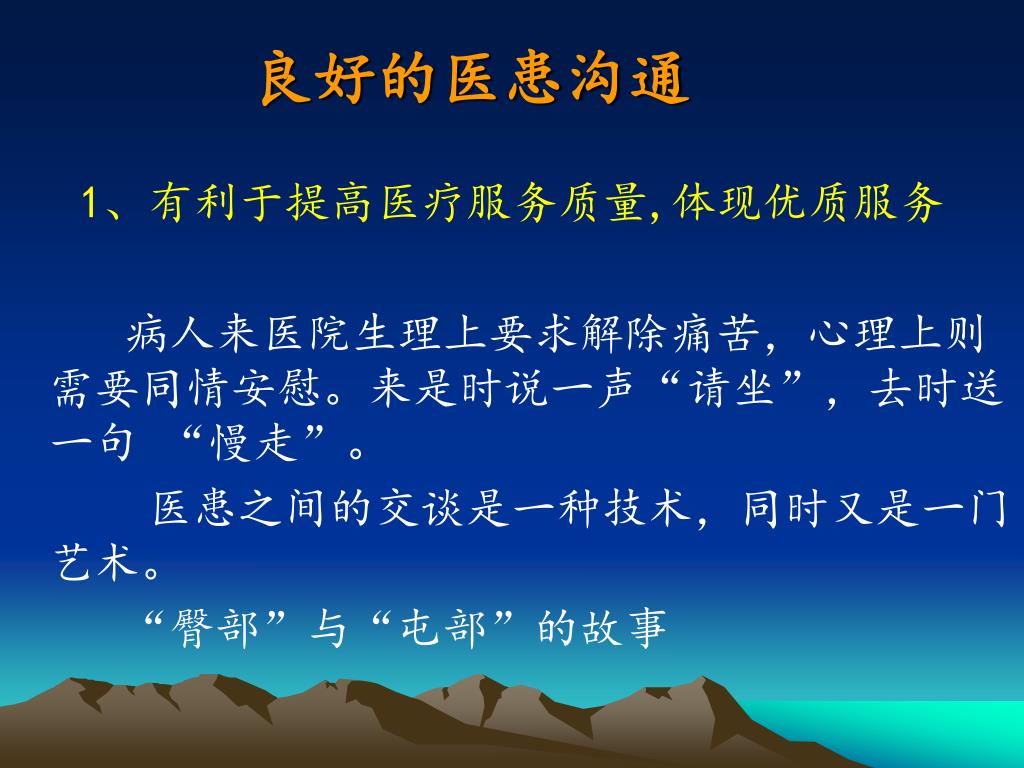 良好的医患沟通

1、有利于提高医疗服务质量,体现优质服务

病人来医院生理上要求解除痛苦，心理上则需要同情安慰。来是时说一声“请坐”，去时送一句 “慢走”。

医患之间的交谈是一种技术，同时又是一门艺术。

“臀部”与“屯部”的故事